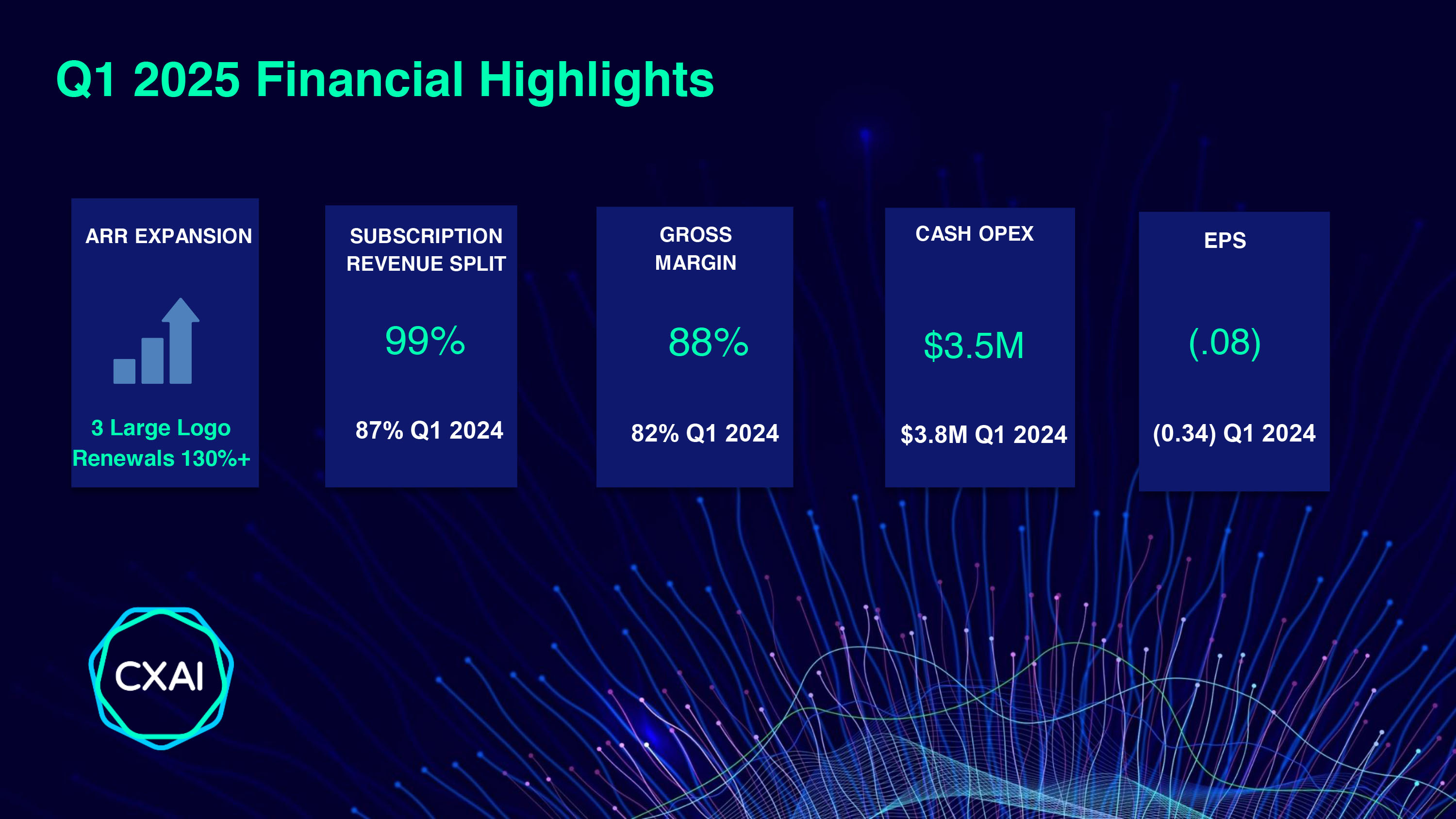 Q1 2025 Financial Highlights

ARR EXPANSION

3 Large Logo Renewals 130%+

SUBSCRIPTION REVENUE SPLIT

99%

87% Q1 2024

GROSS MARGIN

88%

82% Q1 2024

CASH OPEX

$3.5M

$3.8M Q1 2024

EPS

(.08)

(0.34) Q1 2024

CXAI